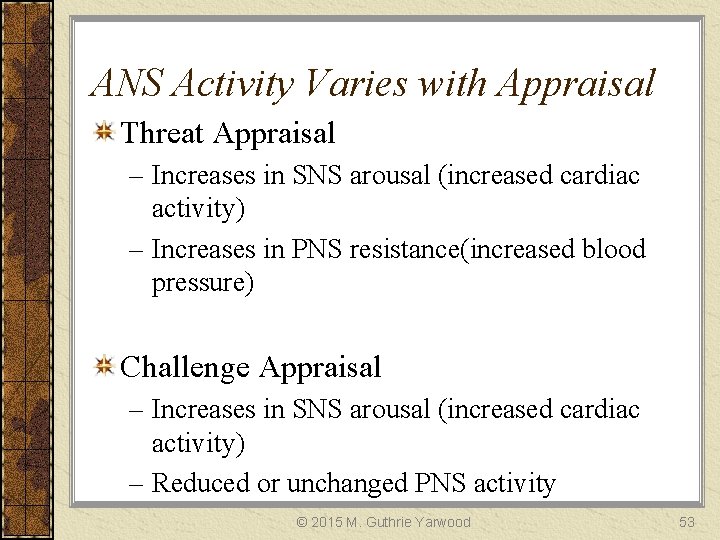 ANS Activity Varies with Appraisal

Threat Appraisal

– Increases in SNS arousal (increased cardiac activity)

– Increases in PNS resistance(increased blood pressure)

Challenge Appraisal

– Increases in SNS arousal (increased cardiac activity)

– Reduced or unchanged PNS activity

© 2015 M. Guthrie Yarwood

53